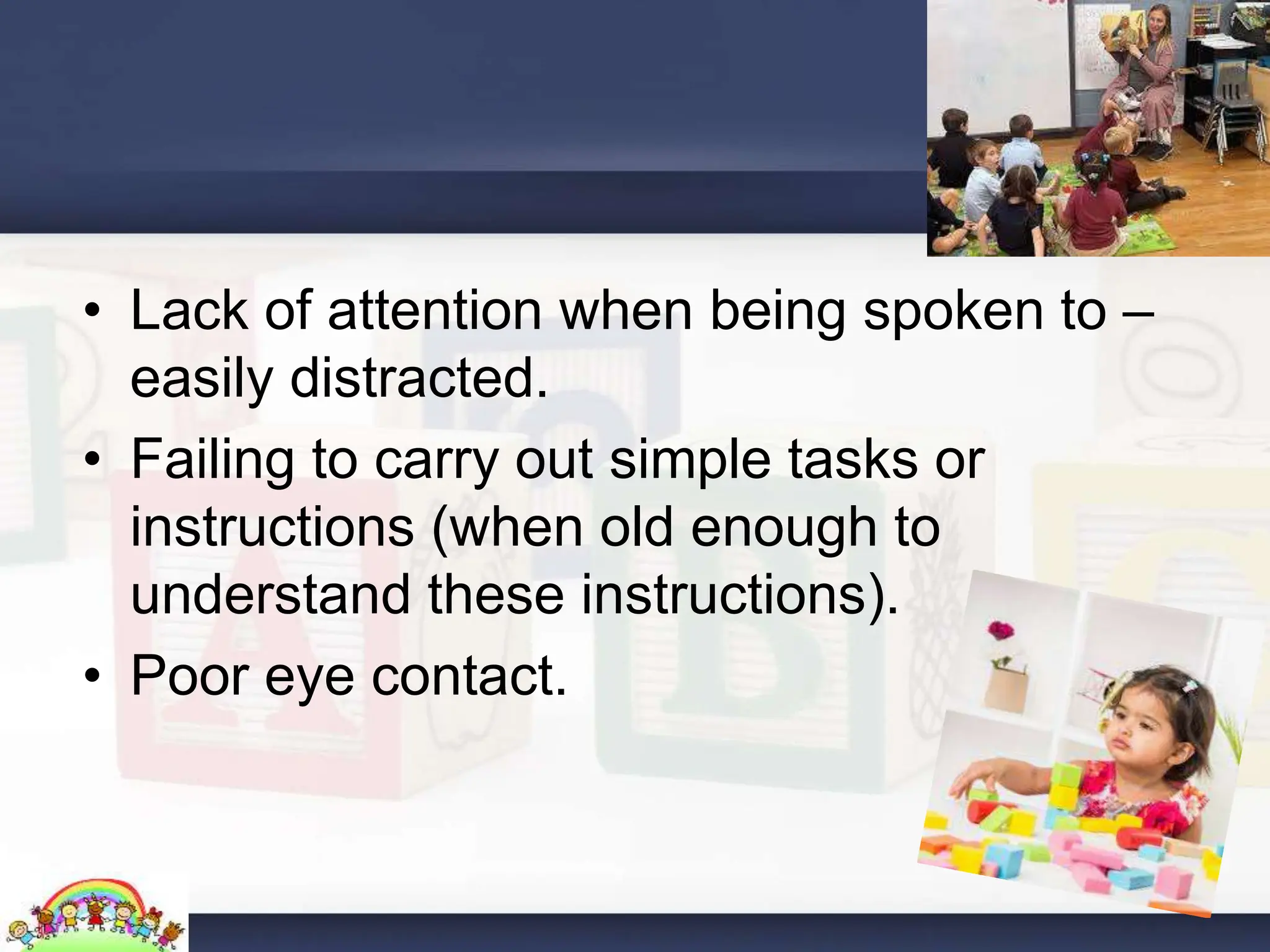 • Lack of attention when being spoken to – easily distracted.
• Failing to carry out simple tasks or instructions (when old enough to understand these instructions).
• Poor eye contact.